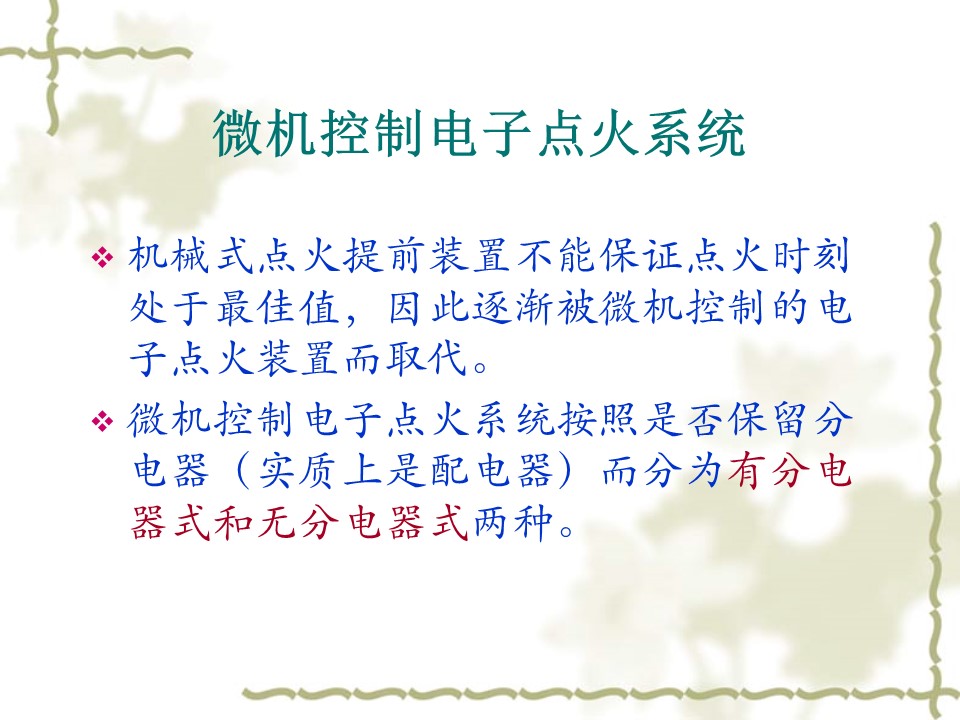 微机控制电子点火系统

❖ 机械式点火提前装置不能保证点火时刻处于最佳值，因此逐渐被微机控制的电子点火装置而取代。

❖ 微机控制电子点火系统按照是否保留分电器（实质上是配电器）而分为有分电器式和无分电器式两种。